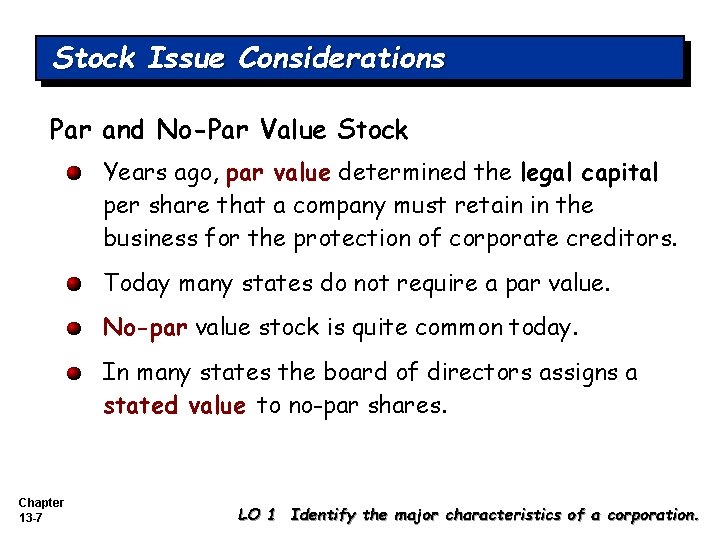 Stock Issue Considerations

Par and No-Par Value Stock

Years ago, par value determined the legal capital per share that a company must retain in the business for the protection of corporate creditors.

Today many states do not require a par value.

No-par value stock is quite common today.

In many states the board of directors assigns a stated value to no-par shares.

Chapter 13-7

LO 1 Identify the major characteristics of a corporation.